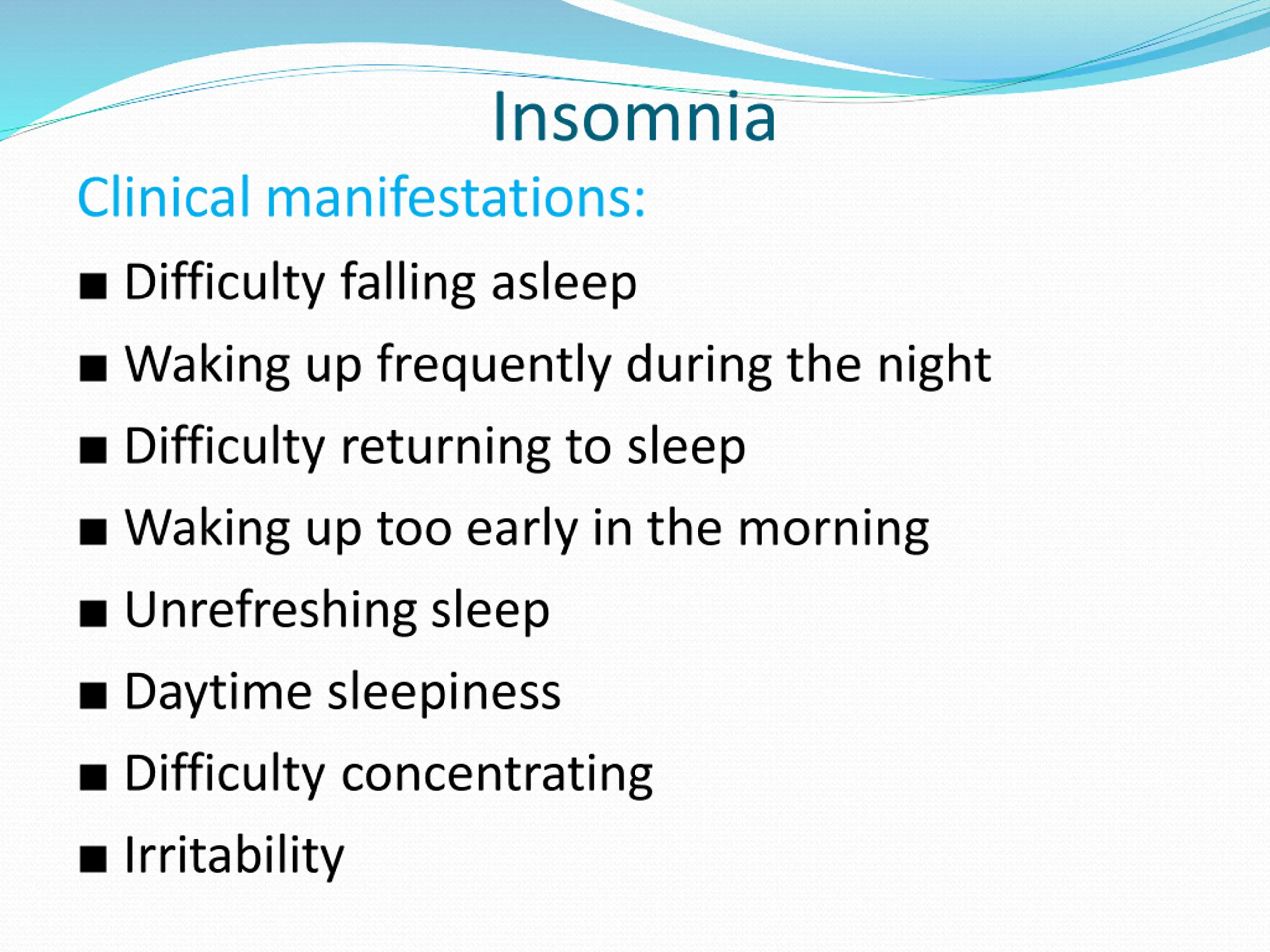 Insomnia

Clinical manifestations:

■ Difficulty falling asleep

■ Waking up frequently during the night

■ Difficulty returning to sleep

■ Waking up too early in the morning

■ Unrefreshing sleep

■ Daytime sleepiness

■ Difficulty concentrating

■ Irritability